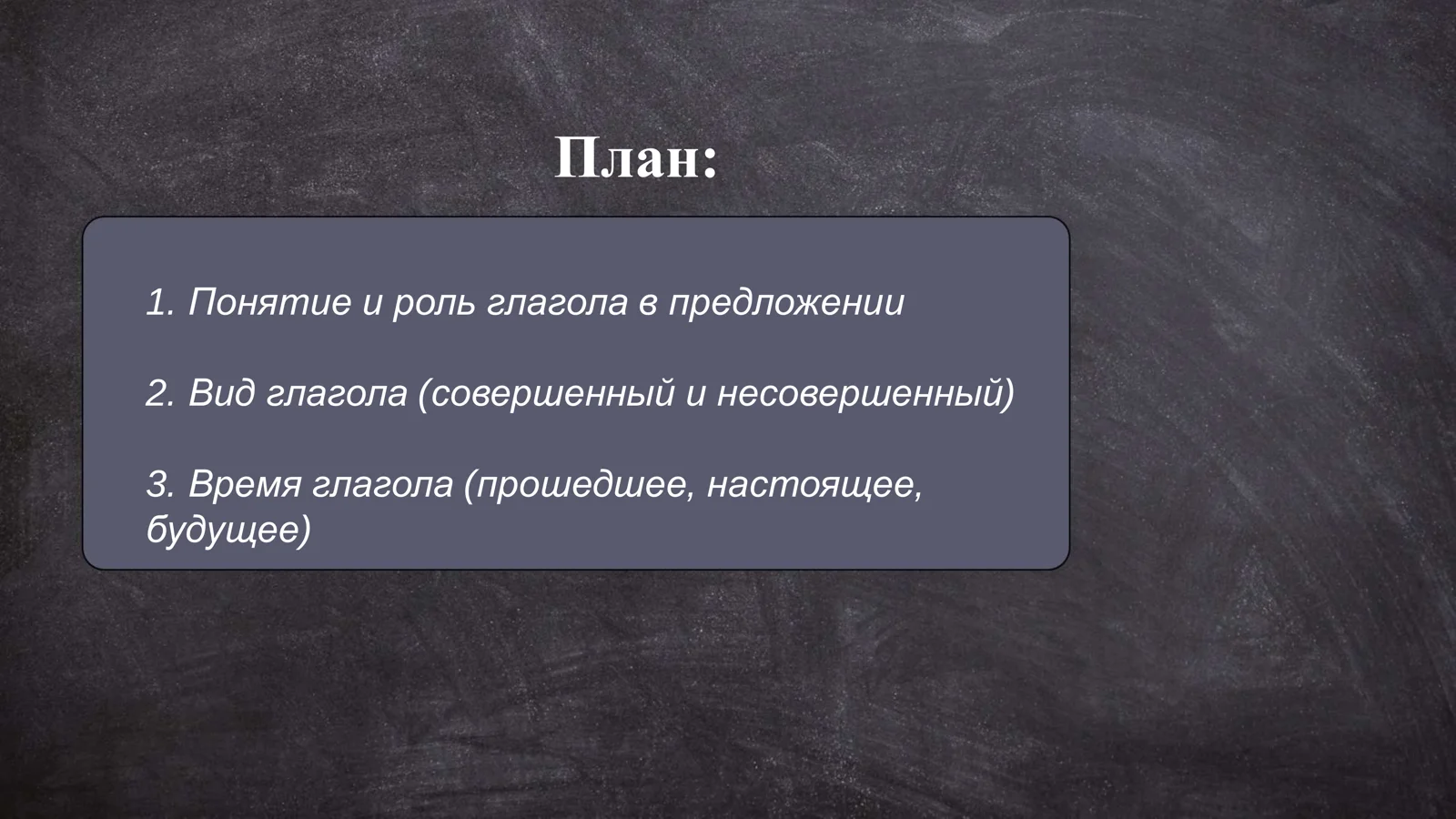 План:

1. Понятие и роль глагола в предложении

2. Вид глагола (совершенный и несовершенный)

3. Время глагола (прошедшее, настоящее, будущее)